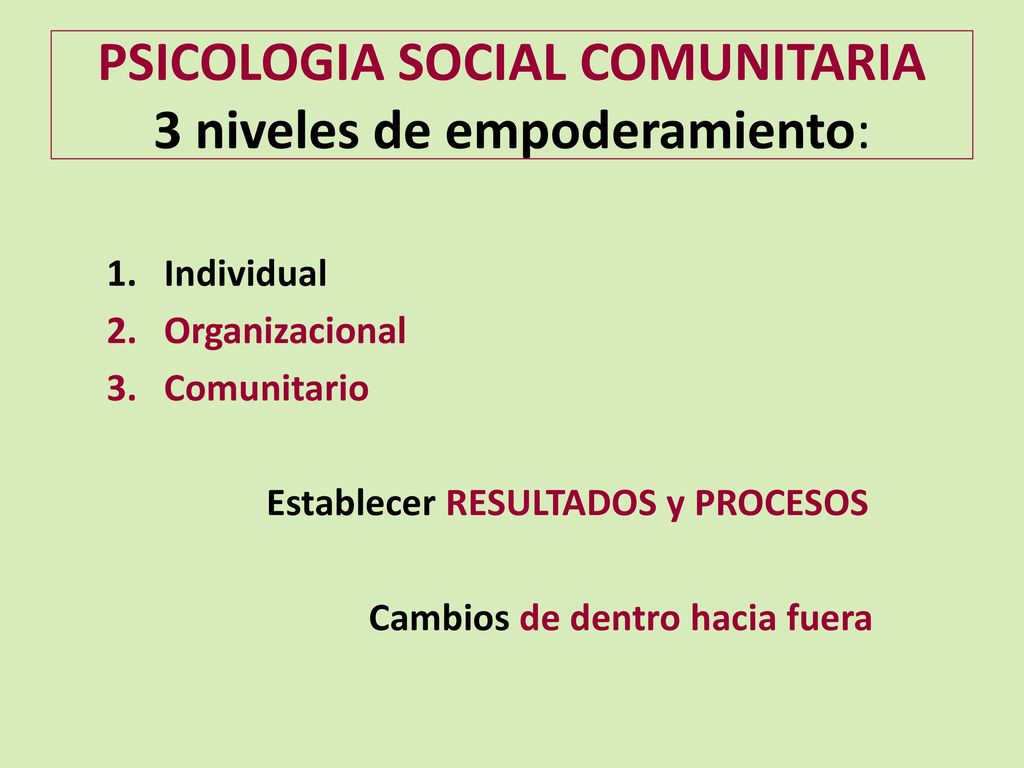 PSICOLOGIA SOCIAL COMUNITARIA
3 niveles de empoderamiento:

1. Individual
2. Organizacional
3. Comunitario

Establecer RESULTADOS y PROCESOS

Cambios de dentro hacia fuera